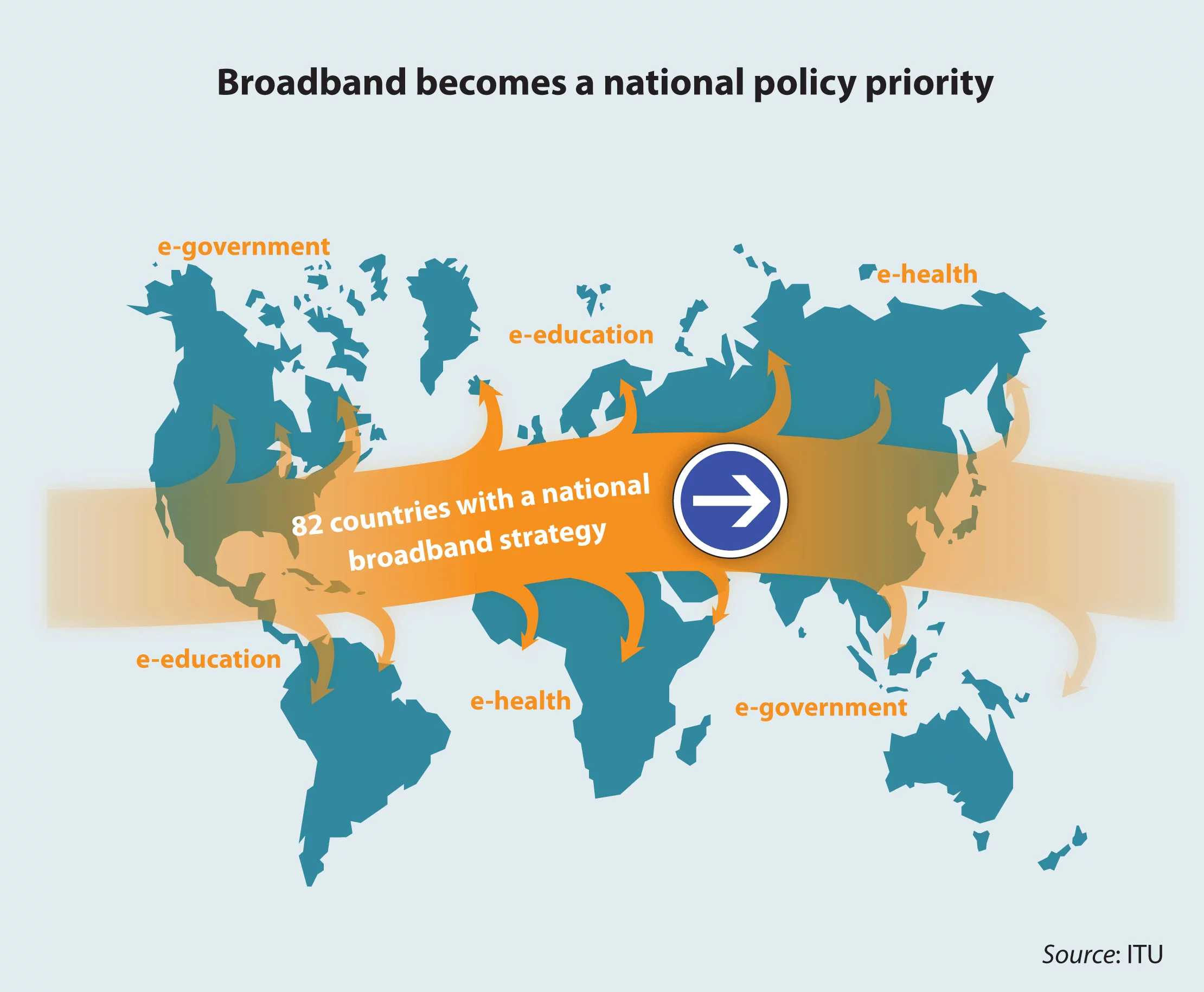 Broadband becomes a national policy priority

e-government

e-health

e-education

82 countries with a national broadband strategy

e-education

e-health

e-government

Source: ITU